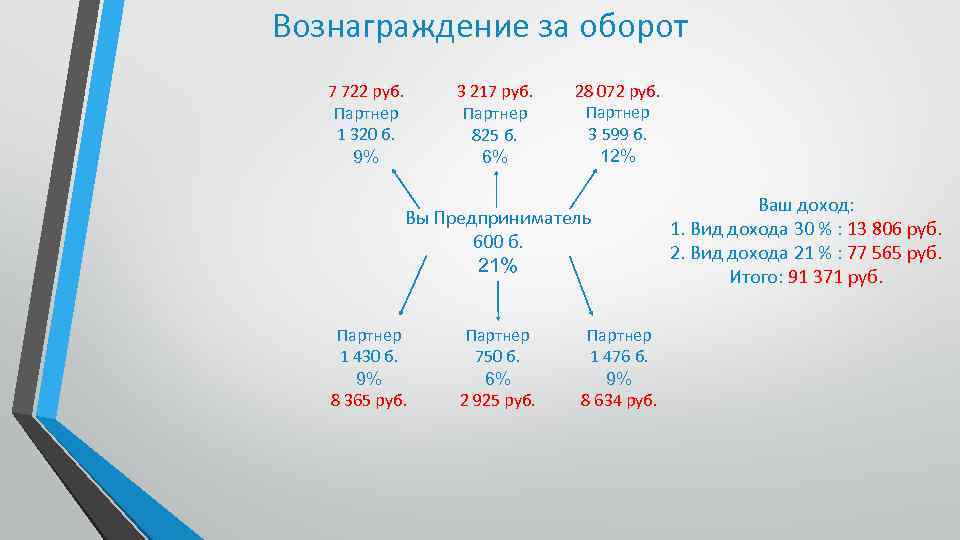 Вознаграждение за оборот

7 722 руб.
Партнер
1 320 б.
9%

3 217 руб.
Партнер
825 б.
6%

28 072 руб.
Партнер
3 599 б.
12%

Вы Предприниматель
600 б.
21%

Ваш доход:
1. Вид дохода 30 % : 13 806 руб.
2. Вид дохода 21 % : 77 565 руб.
Итого: 91 371 руб.

Партнер
1 430 б.
9%
8 365 руб.

Партнер
750 б.
6%
2 925 руб.

Партнер
1 476 б.
9%
8 634 руб.